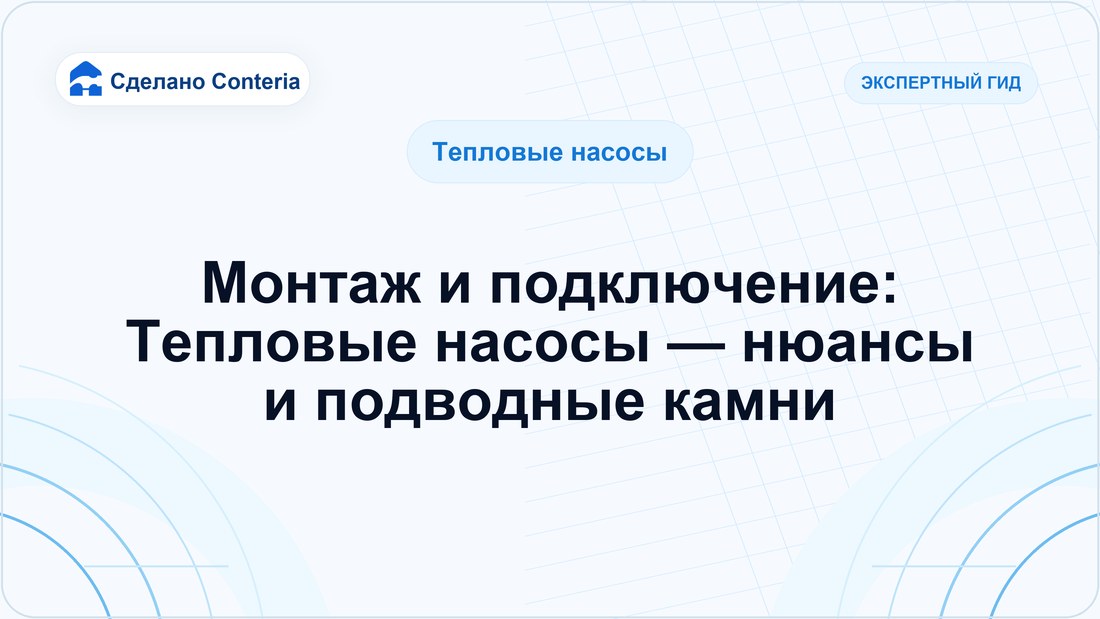 Сделано Conteria

ЭКСПЕРТНЫЙ ГИД

Тепловые насосы

Монтаж и подключение: Тепловые насосы — нюансы и подводные камни